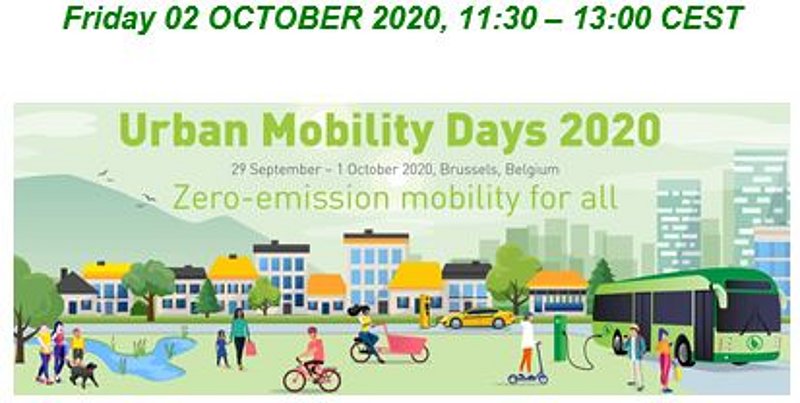 Friday 02 OCTOBER 2020, 11:30 – 13:00 CEST

Urban Mobility Days 2020

29 September – 1 October 2020, Brussels, Belgium

Zero-emission mobility for all